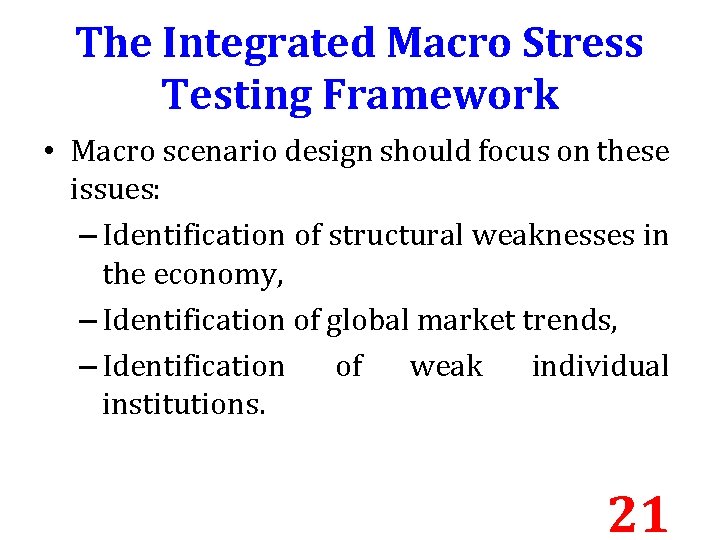 The Integrated Macro Stress Testing Framework

• Macro scenario design should focus on these issues:

– Identification of structural weaknesses in the economy,

– Identification of global market trends,

– Identification of weak individual institutions.

21